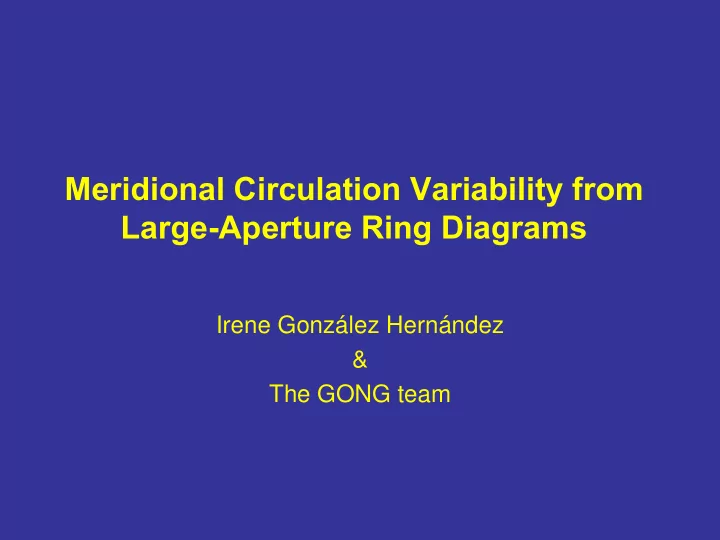 Meridional Circulation Variability from Large-Aperture Ring Diagrams

Irene González Hernández
&
The GONG team